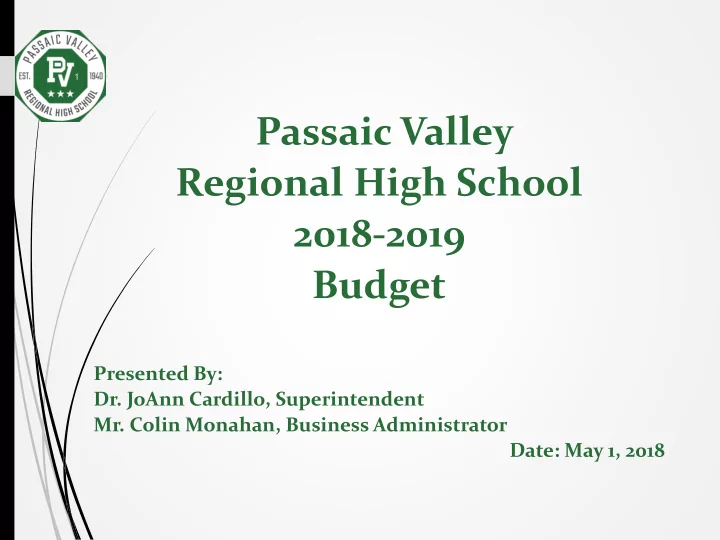 PASSAIC VALLEY
EST. PV 1940
REGIONAL HIGH SCHOOL

Passaic Valley
Regional High School
2018-2019
Budget

Presented By:
Dr. JoAnn Cardillo, Superintendent
Mr. Colin Monahan, Business Administrator
Date: May 1, 2018